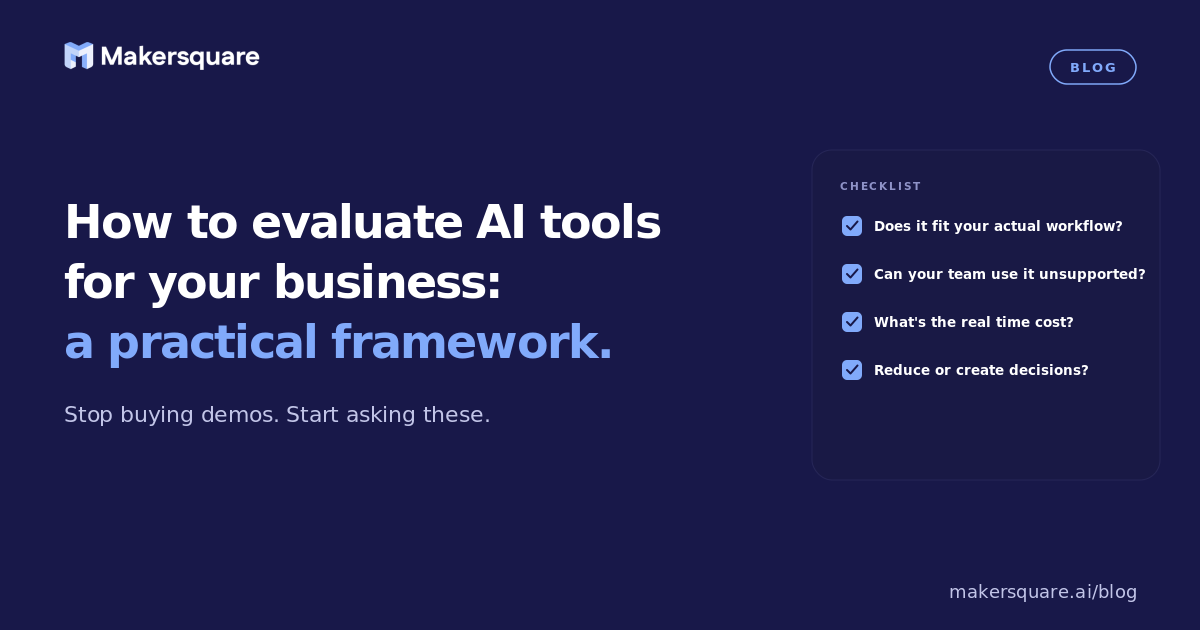 Makersquare

BLOG

How to evaluate AI tools for your business:
a practical framework.

Stop buying demos. Start asking these.

CHECKLIST

Does it fit your actual workflow?

Can your team use it unsupported?

What's the real time cost?

Reduce or create decisions?

makersquare.ai/blog